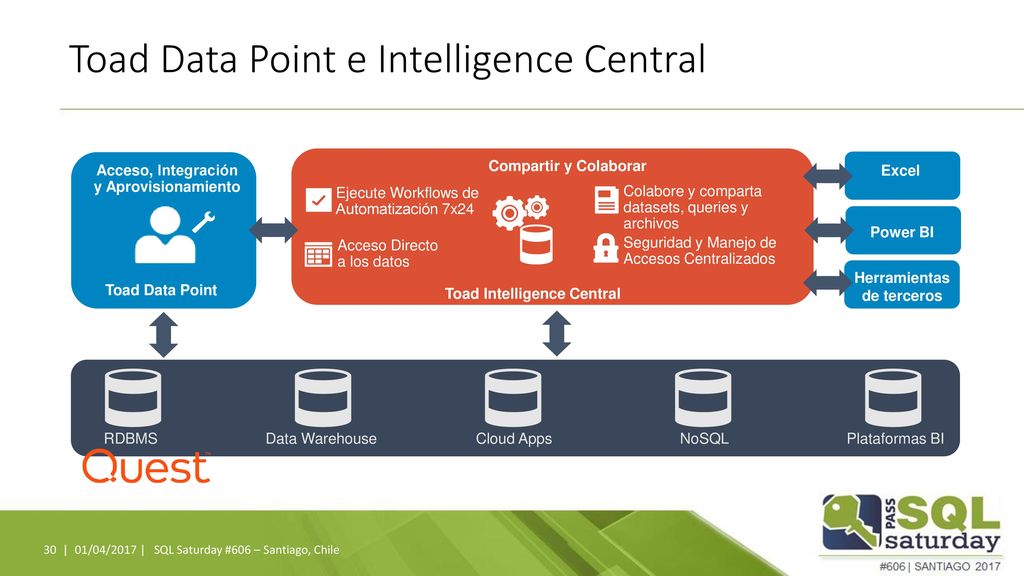 Toad Data Point e Intelligence Central

Acceso, Integración y Aprovisionamiento

Toad Data Point

Compartir y Colaborar

Ejecute Workflows de Automatización 7x24

Acceso Directo a los datos

Colabore y comparta datasets, queries y archivos

Seguridad y Manejo de Accesos Centralizados

Toad Intelligence Central

Excel

Power BI

Herramientas de terceros

RDBMS

Data Warehouse

Cloud Apps

NoSQL

Plataformas BI

Quest

30 | 01/04/2017 | SQL Saturday #606 – Santiago, Chile

PASS SQL saturday

#606 | SANTIAGO 2017